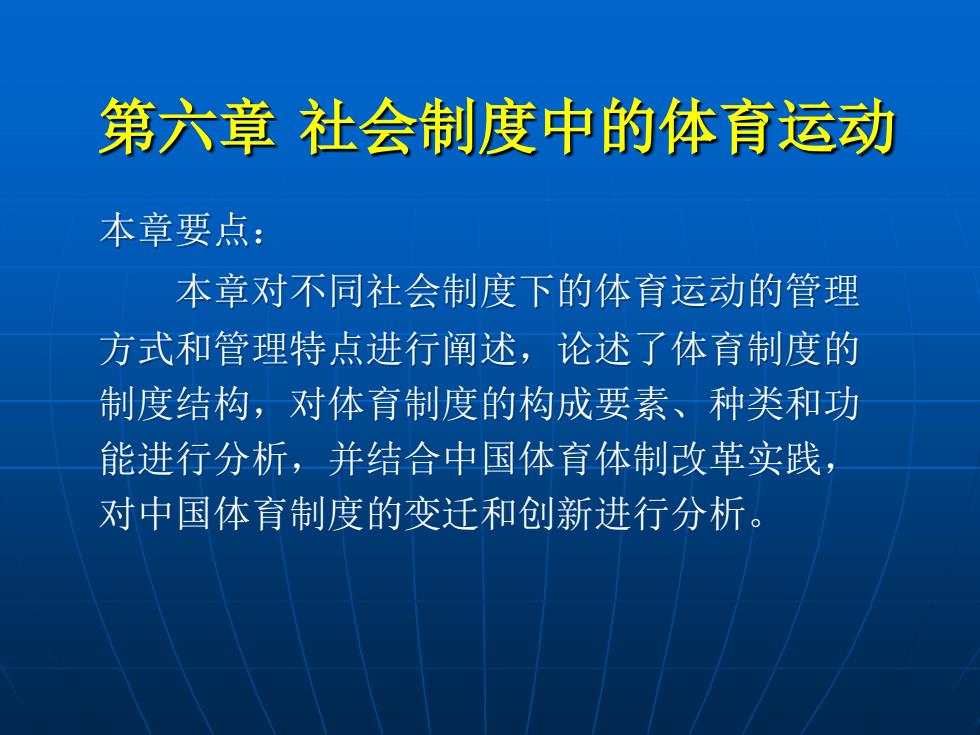 第六章 社会制度中的体育运动

本章要点：

本章对不同社会制度下的体育运动的管理方式和管理特点进行阐述，论述了体育制度的制度结构，对体育制度的构成要素、种类和功能进行分析，并结合中国体育体制改革实践，对中国体育制度的变迁和创新进行分析。